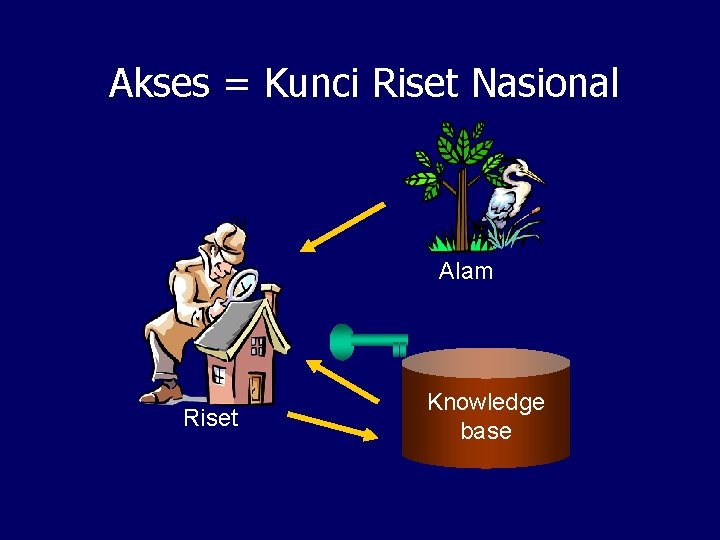 Akses = Kunci Riset Nasional

Alam

Riset

Knowledge base